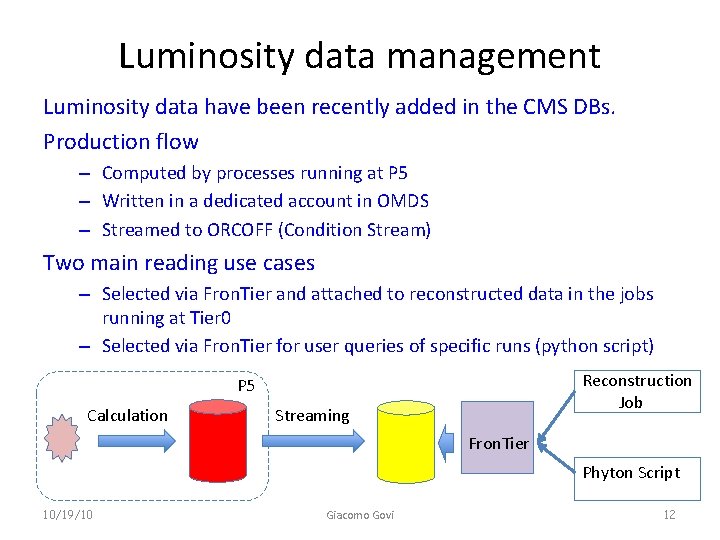 Luminosity data management

Luminosity data have been recently added in the CMS DBs.

Production flow

– Computed by processes running at P5
– Written in a dedicated account in OMDS
– Streamed to ORCOFF (Condition Stream)

Two main reading use cases

– Selected via FronTier and attached to reconstructed data in the jobs running at Tier0
– Selected via FronTier for user queries of specific runs (python script)

P5

Calculation

Streaming

FronTier

Reconstruction Job

Phyton Script

10/19/10

Giacomo Govi

12